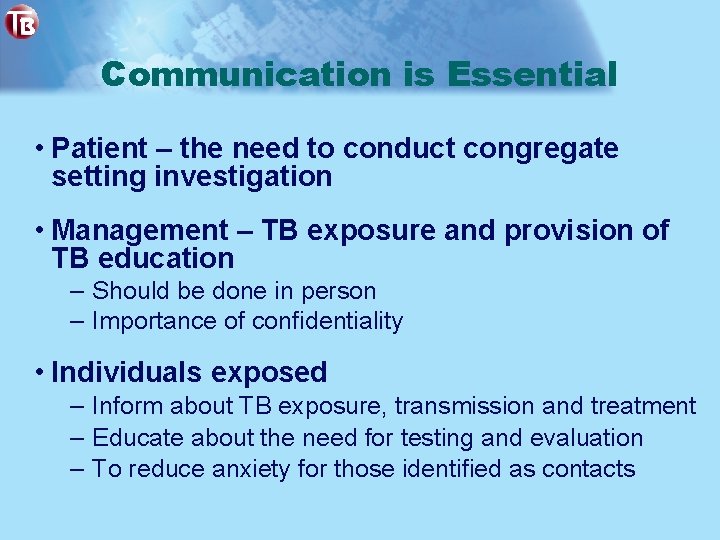 TB

Communication is Essential

• Patient – the need to conduct congregate setting investigation

• Management – TB exposure and provision of TB education
 – Should be done in person
 – Importance of confidentiality

• Individuals exposed
 – Inform about TB exposure, transmission and treatment
 – Educate about the need for testing and evaluation
 – To reduce anxiety for those identified as contacts